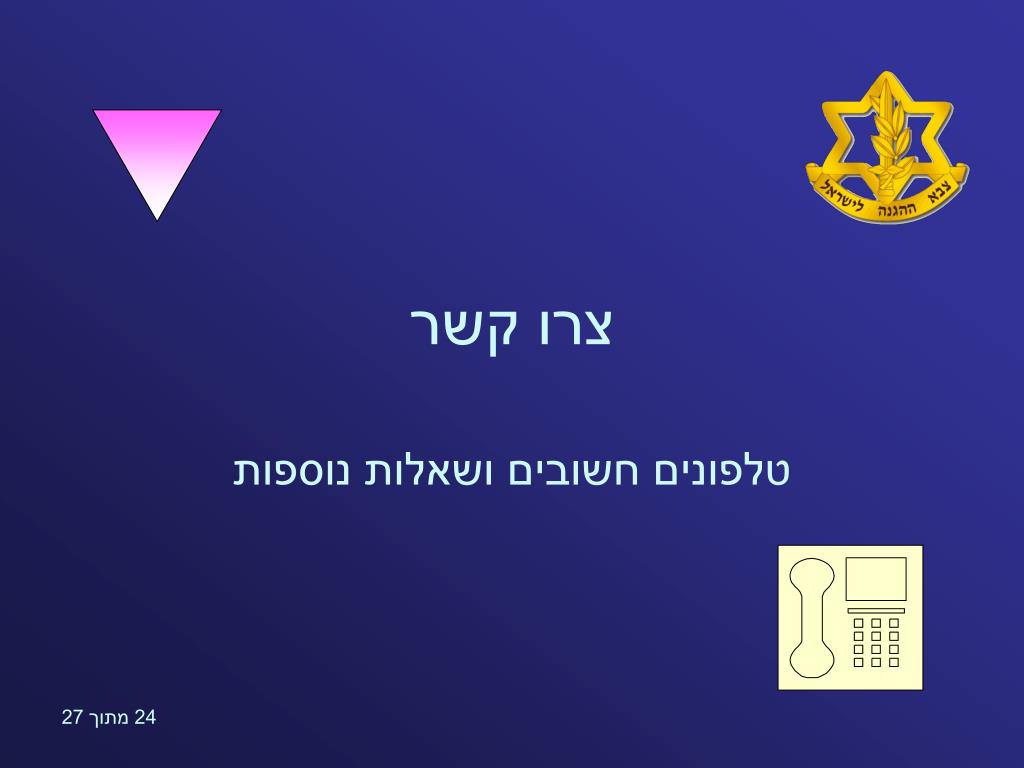 צבא ההגנה לישראל

צרו קשר

טלפונים חשובים ושאלות נוספות

24 מתוך 27